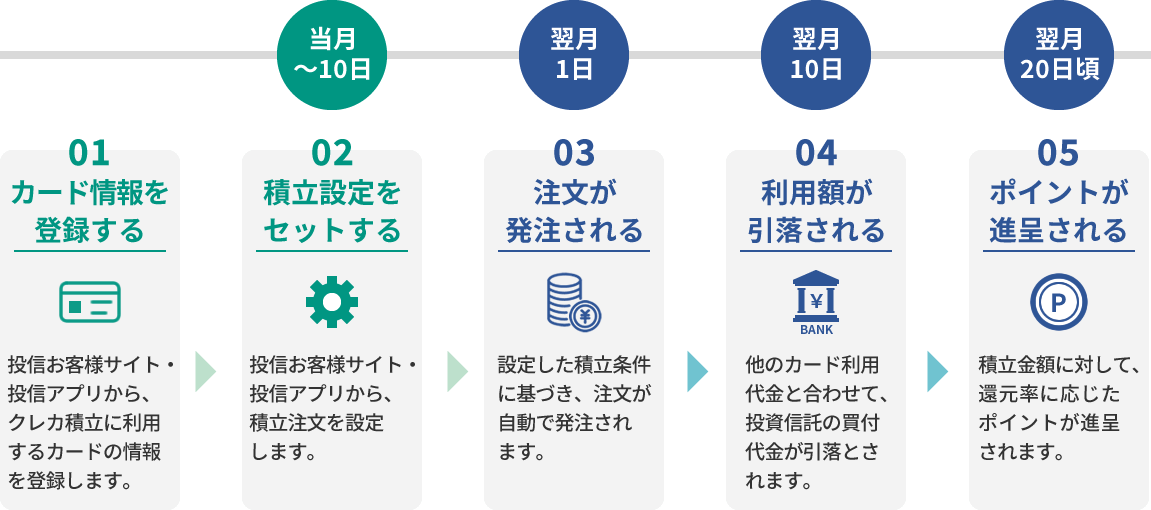 当月
～10日

翌月
1日

翌月
10日

翌月
20日頃

01
カード情報を登録する

投信お客様サイト・投信アプリから、クレカ積立に利用するカードの情報を登録します。

02
積立設定をセットする

投信お客様サイト・投信アプリから、積立注文を設定します。

03
注文が発注される

設定した積立条件に基づき、注文が自動で発注されます。

04
利用額が引落される

BANK

他のカード利用代金と合わせて、投資信託の買付代金が引落とされます。

05
ポイントが進呈される

積立金額に対して、還元率に応じたポイントが進呈されます。